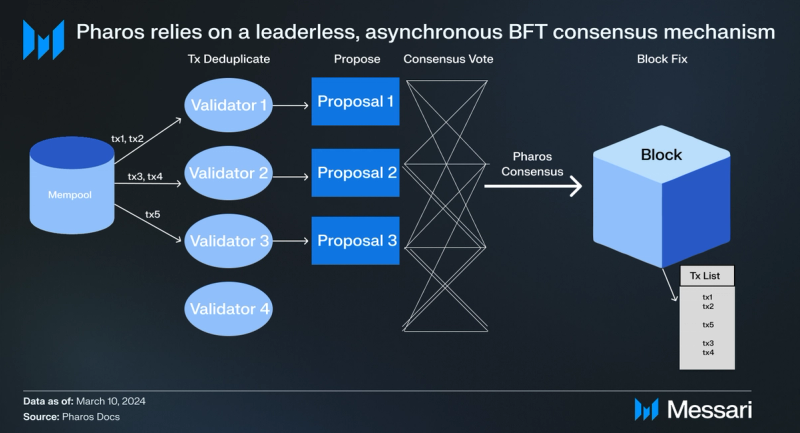 Pharos relies on a leaderless, asynchronous BFT consensus mechanism

Tx Deduplicate

Propose

Consensus Vote

Block Fix

Mempool

tx1, tx2

tx3, tx4

tx5

Validator 1

Validator 2

Validator 3

Validator 4

Proposal 1

Proposal 2

Proposal 3

Pharos Consensus

Block

Tx List

tx1
tx2

tx5

tx3
tx4

Data as of: March 10, 2024
Source: Pharos Docs

Messari